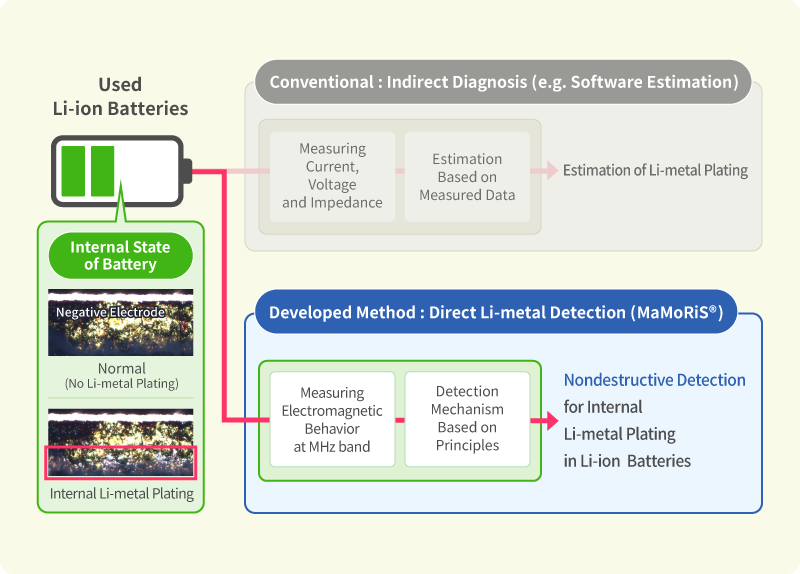 Used
Li-ion Batteries

Internal State of Battery

Negative Electrode

Normal
(No Li-metal Plating)

Internal Li-metal Plating

Conventional : Indirect Diagnosis (e.g. Software Estimation)

Measuring Current, Voltage and Impedance

Estimation Based on Measured Data

Estimation of Li-metal Plating

Developed Method : Direct Li-metal Detection (MaMoRiS®)

Measuring Electromagnetic Behavior at MHz band

Detection Mechanism Based on Principles

Nondestructive Detection
for Internal
Li-metal Plating
in Li-ion Batteries